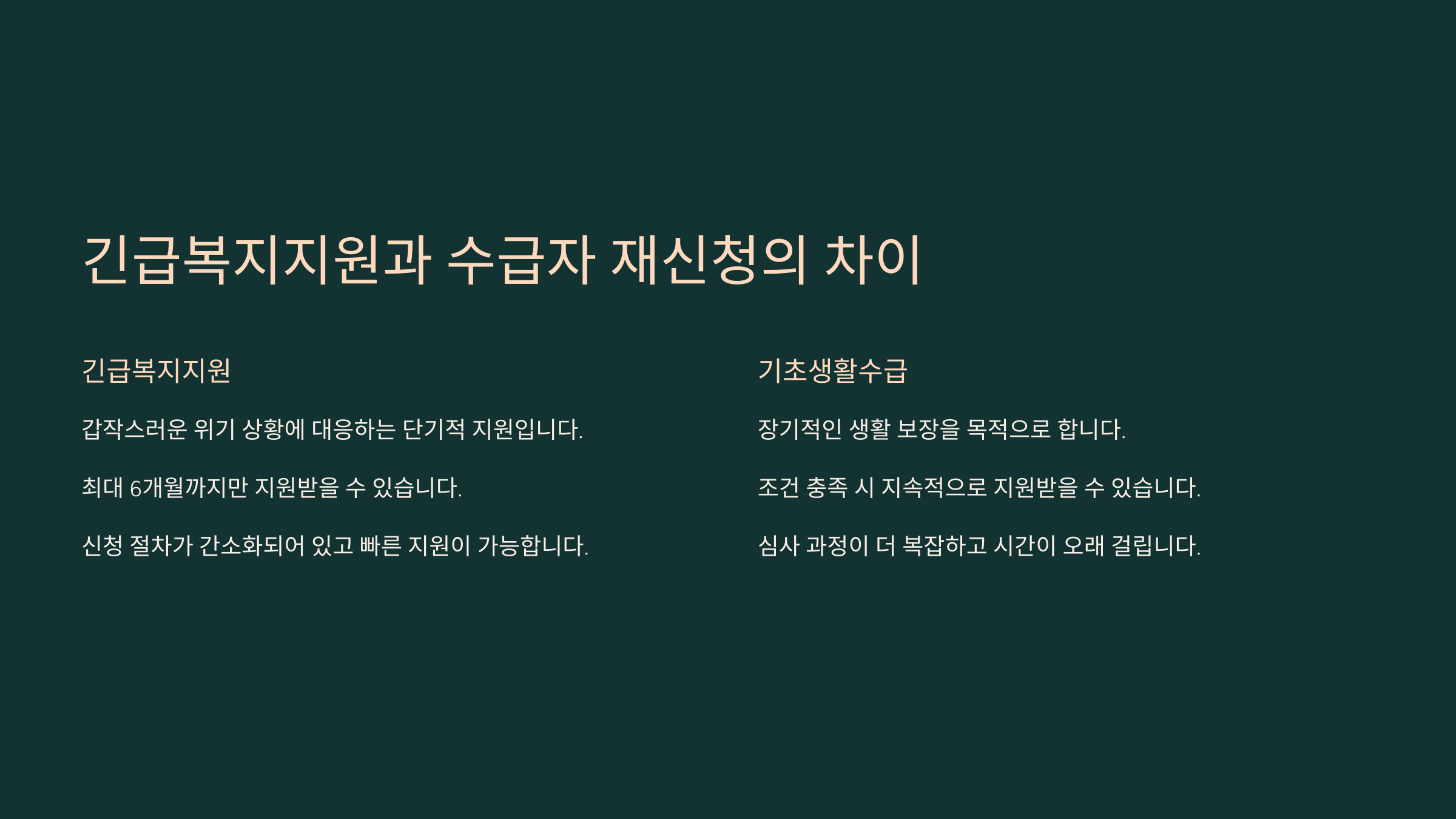 긴급복지지원과 수급자 재신청의 차이

긴급복지지원

갑작스러운 위기 상황에 대응하는 단기적 지원입니다.

최대 6개월까지만 지원받을 수 있습니다.

신청 절차가 간소화되어 있고 빠른 지원이 가능합니다.

기초생활수급

장기적인 생활 보장을 목적으로 합니다.

조건 충족 시 지속적으로 지원받을 수 있습니다.

심사 과정이 더 복잡하고 시간이 오래 걸립니다.